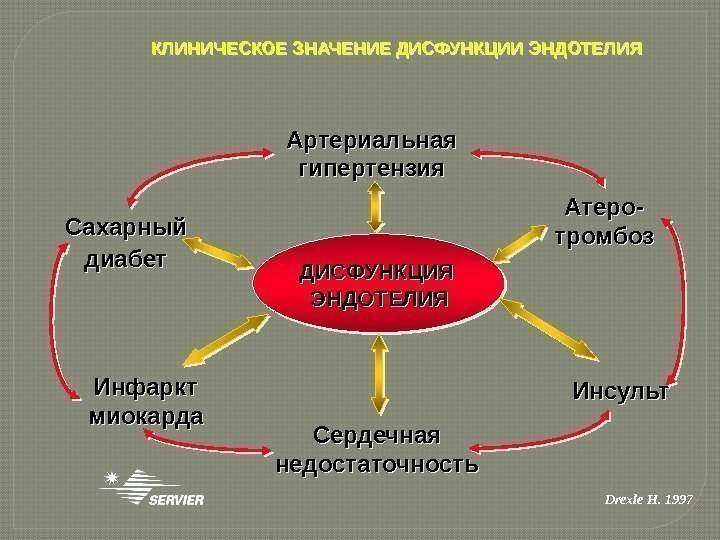 КЛИНИЧЕСКОЕ ЗНАЧЕНИЕ ДИСФУНКЦИИ ЭНДОТЕЛИЯ

Артериальная гипертензия

Сахарный диабет

Атеро-тромбоз

ДИСФУНКЦИЯ ЭНДОТЕЛИЯ

Инфаркт миокарда

Инсульт

Сердечная недостаточность

SERVIER

Drexle H. 1997